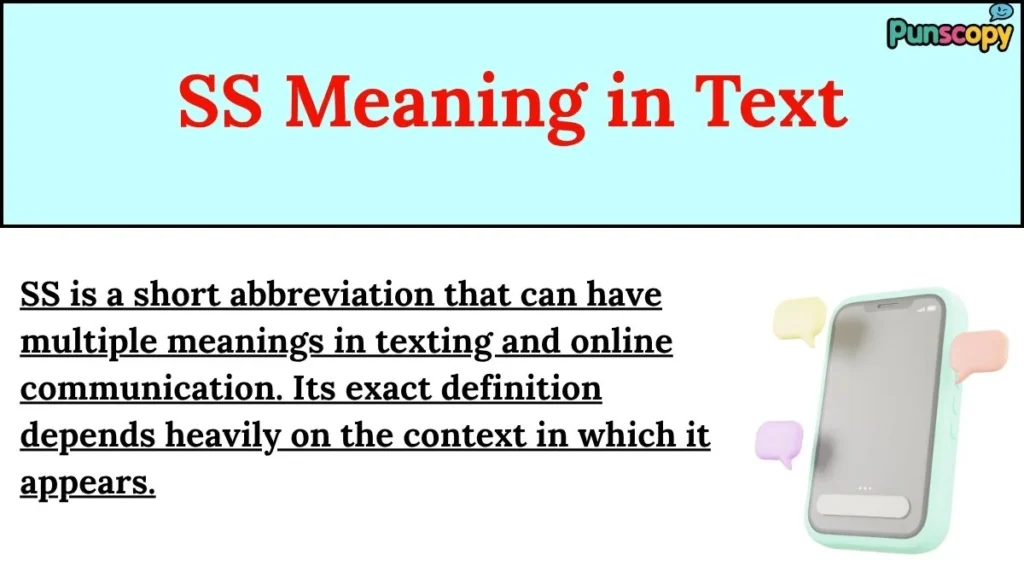 Punscopy

SS Meaning in Text

SS is a short abbreviation that can have multiple meanings in texting and online communication. Its exact definition depends heavily on the context in which it appears.